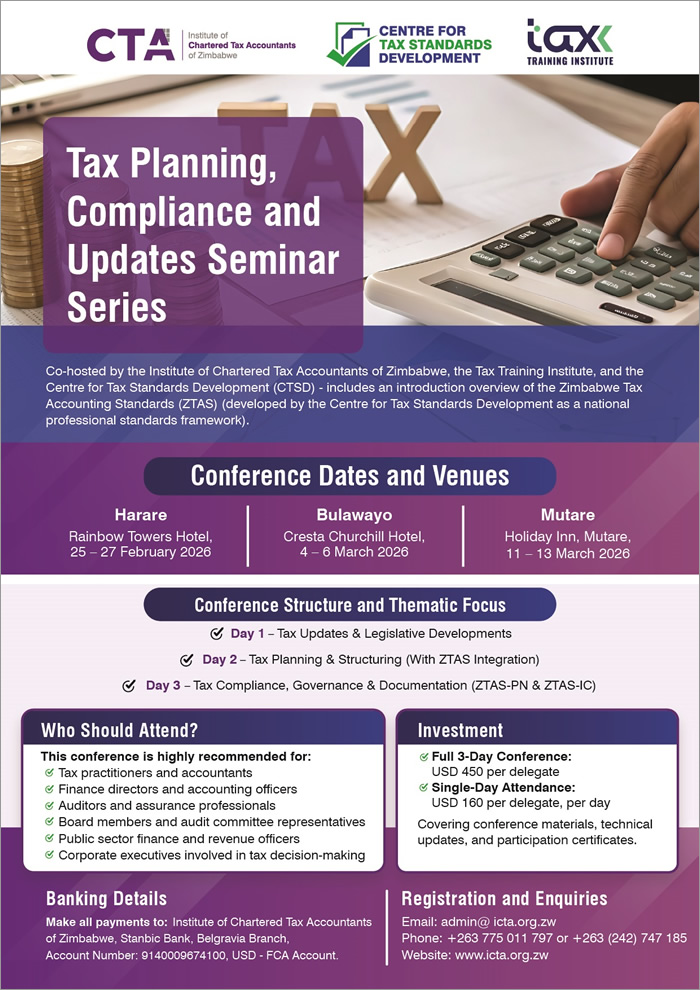 CTA Institute of Chartered Tax Accountants of Zimbabwe

CENTRE FOR TAX STANDARDS DEVELOPMENT

tax TRAINING INSTITUTE

TAX

Tax Planning, Compliance and Updates Seminar Series

Co-hosted by the Institute of Chartered Tax Accountants of Zimbabwe, the Tax Training Institute, and the Centre for Tax Standards Development (CTSD) - includes an introduction overview of the Zimbabwe Tax Accounting Standards (ZTAS) (developed by the Centre for Tax Standards Development as a national professional standards framework).

Conference Dates and Venues

Harare
Rainbow Towers Hotel, 25 – 27 February 2026

Bulawayo
Cresta Churchill Hotel, 4 – 6 March 2026

Mutare
Holiday Inn, Mutare, 11 – 13 March 2026

Conference Structure and Thematic Focus

Day 1 – Tax Updates & Legislative Developments

Day 2 – Tax Planning & Structuring (With ZTAS Integration)

Day 3 – Tax Compliance, Governance & Documentation (ZTAS-PN & ZTAS-IC)

Who Should Attend?

This conference is highly recommended for:
Tax practitioners and accountants
Finance directors and accounting officers
Auditors and assurance professionals
Board members and audit committee representatives
Public sector finance and revenue officers
Corporate executives involved in tax decision-making

Investment

Full 3-Day Conference:
USD 450 per delegate
Single-Day Attendance:
USD 160 per delegate, per day
Covering conference materials, technical updates, and participation certificates.

Banking Details

Make all payments to: Institute of Chartered Tax Accountants of Zimbabwe, Stanbic Bank, Belgravia Branch, Account Number: 9140009674100, USD - FCA Account.

Registration and Enquiries

Email: admin@ icta.org.zw
Phone: +263 775 011 797 or +263 (242) 747 185
Website: www.icta.org.zw